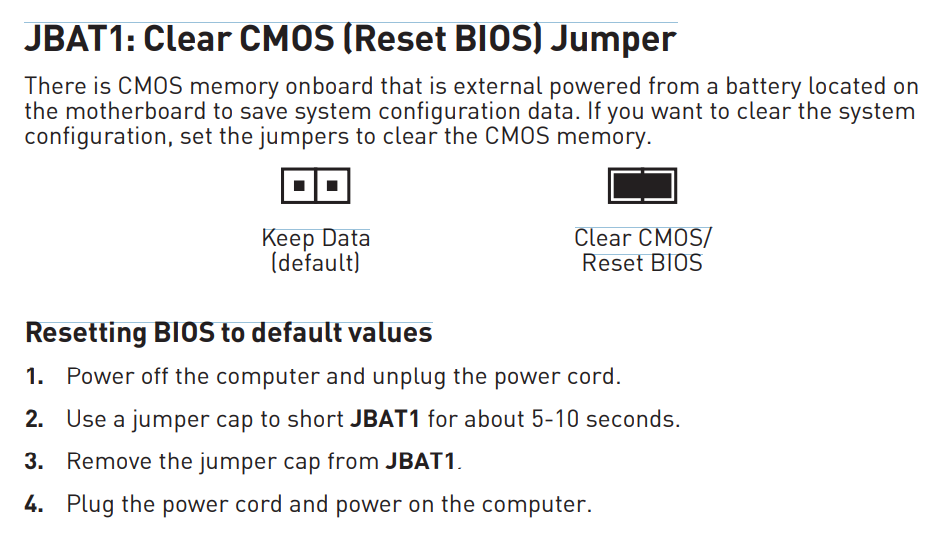 JBAT1: Clear CMOS (Reset BIOS) Jumper

There is CMOS memory onboard that is external powered from a battery located on the motherboard to save system configuration data. If you want to clear the system configuration, set the jumpers to clear the CMOS memory.

Keep Data (default)

Clear CMOS/ Reset BIOS

Resetting BIOS to default values

1. Power off the computer and unplug the power cord.

2. Use a jumper cap to short JBAT1 for about 5-10 seconds.

3. Remove the jumper cap from JBAT1.

4. Plug the power cord and power on the computer.